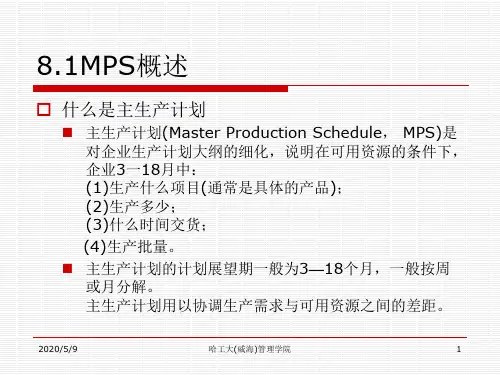 8.1MPS概述

什么是主生产计划

主生产计划(Master Production Schedule， MPS)是对企业生产计划大纲的细化，说明在可用资源的条件下，企业3一18月中：
(1)生产什么项目(通常是具体的产品)；
(2)生产多少；
(3)什么时间交货；
(4)生产批量。

主生产计划的计划展望期一般为3—18个月，一般按周或月分解。
主生产计划用以协调生产需求与可用资源之间的差距。

2020/5/9 哈工大(威海)管理学院 1